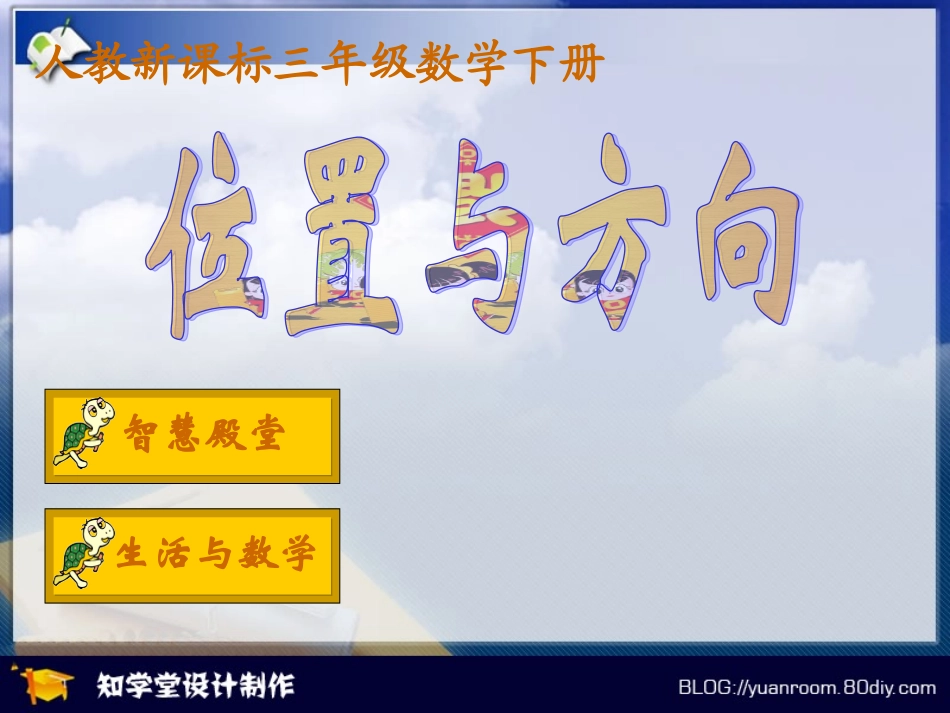 人教新课标三年级数学下册

位置与方向

智慧殿堂

生活与数学

知学堂设计制作

BLOG://yuanroom.80diy.com